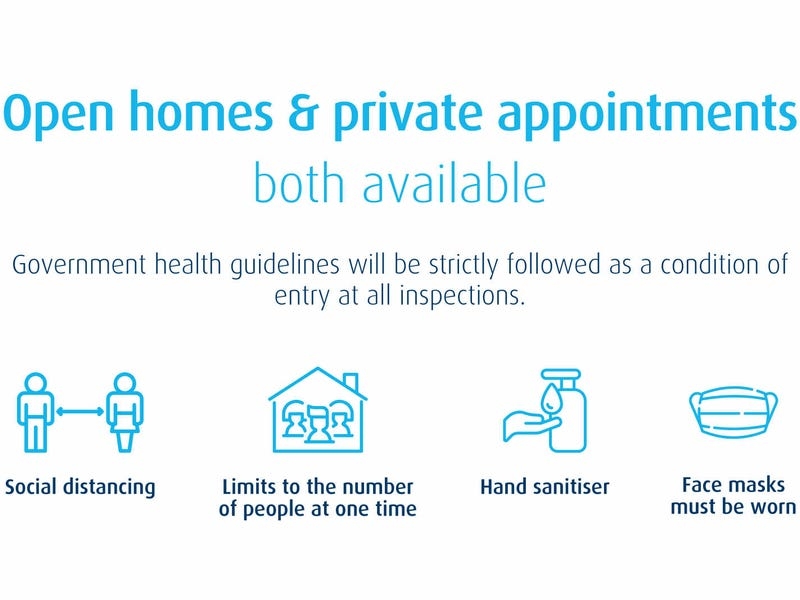 Open homes & private appointments
both available

Government health guidelines will be strictly followed as a condition of entry at all inspections.

Social distancing

Limits to the number of people at one time

Hand sanitiser

Face masks must be worn